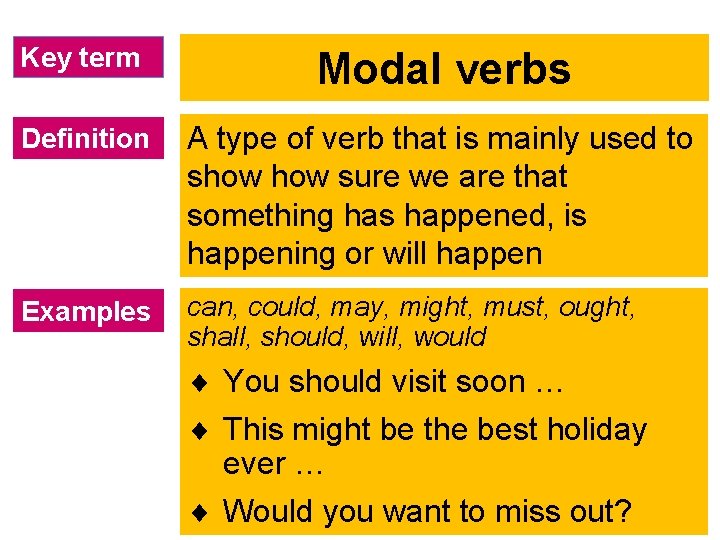 Key term

Modal verbs

Definition

A type of verb that is mainly used to show how sure we are that something has happened, is happening or will happen

Examples

can, could, may, might, must, ought, shall, should, will, would

♦ You should visit soon …

♦ This might be the best holiday ever …

♦ Would you want to miss out?